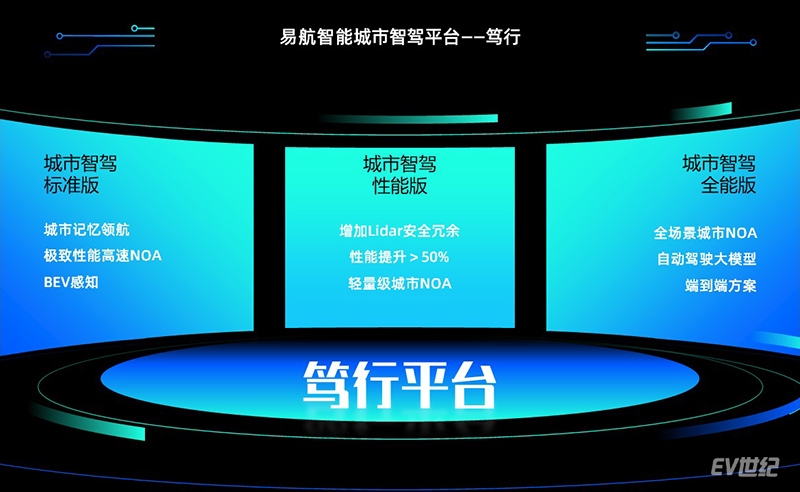 易航智能城市智驾平台——笃行

城市智驾
标准版

城市记忆领航
极致性能高速NOA
BEV感知

城市智驾
性能版

增加Lidar安全冗余
性能提升 > 50%
轻量级城市NOA

城市智驾
全能版

全场景城市NOA
自动驾驶大模型
端到端方案

笃行平台

EV世纪